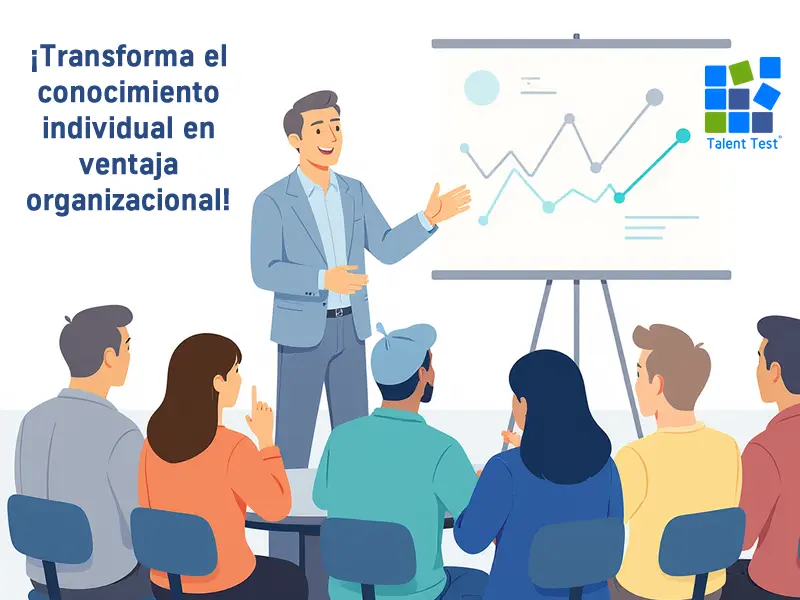 ¡Transforma el conocimiento individual en ventaja organizacional!

Talent Test™